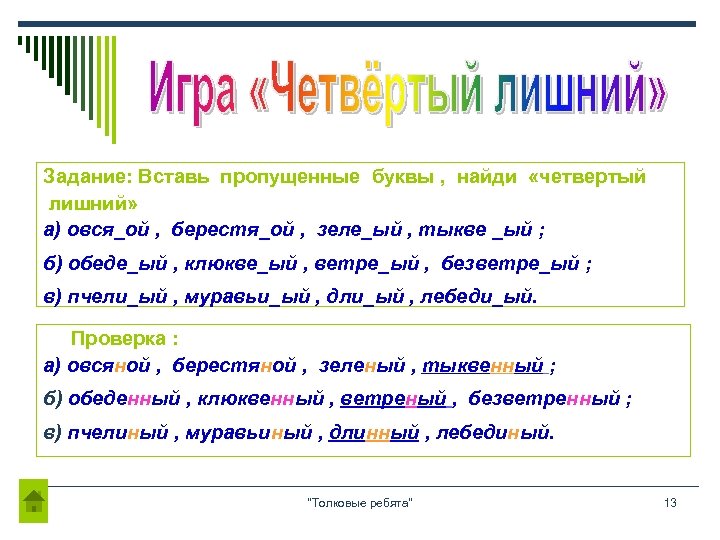 Игра «Четвёртый лишний»

Задание: Вставь пропущенные буквы , найди «четвертый лишний»
а) овся_ой , берестя_ой , зеле_ый , тыкве _ый ;
б) обеде_ый , клюкве_ый , ветре_ый , безветре_ый ;
в) пчели_ый , муравьи_ый , дли_ый , лебеди_ый.

Проверка :
а) овсяной , берестяной , зеленый , тыквенный ;
б) обеденный , клюквенный , ветреный , безветренный ;
в) пчелиный , муравьиный , длинный , лебединый.

"Толковые ребята"

13